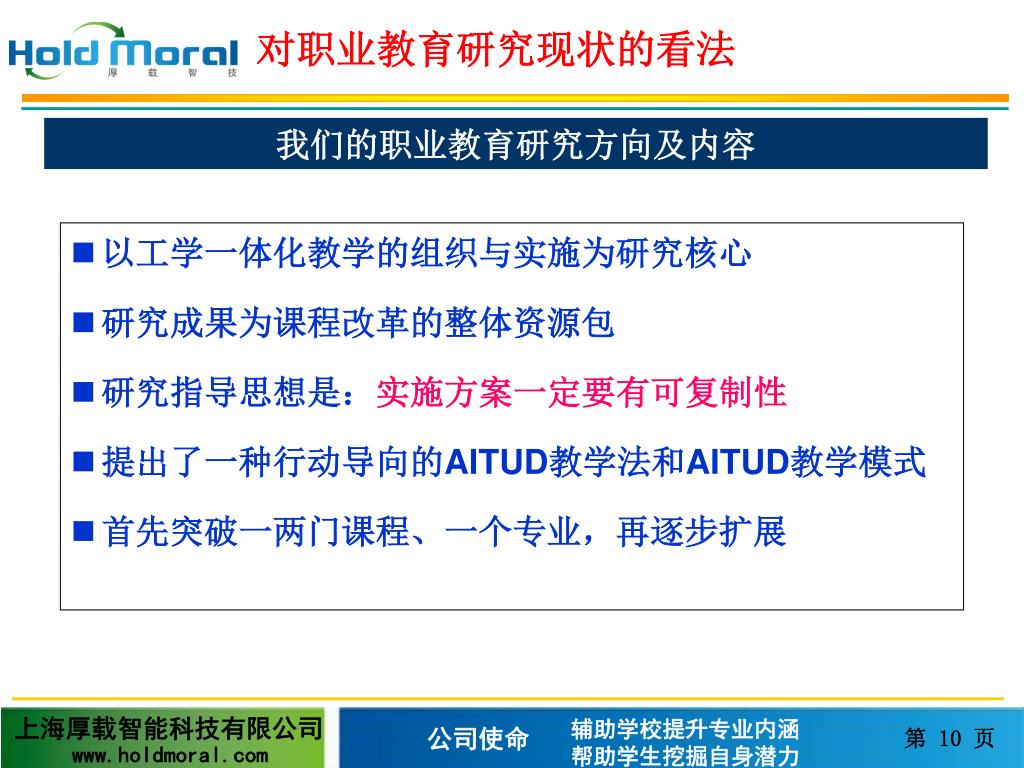 Hold Moral 厚 载 智 技

对职业教育研究现状的看法

我们的职业教育研究方向及内容

■ 以工学一体化教学的组织与实施为研究核心

■ 研究成果为课程改革的整体资源包

■ 研究指导思想是：实施方案一定要有可复制性

■ 提出了一种行动导向的AITUD教学法和AITUD教学模式

■ 首先突破一两门课程、一个专业，再逐步扩展

上海厚载智能科技有限公司
www.holdmoral.com

公司使命

辅助学校提升专业内涵
帮助学生挖掘自身潜力

第 10 页